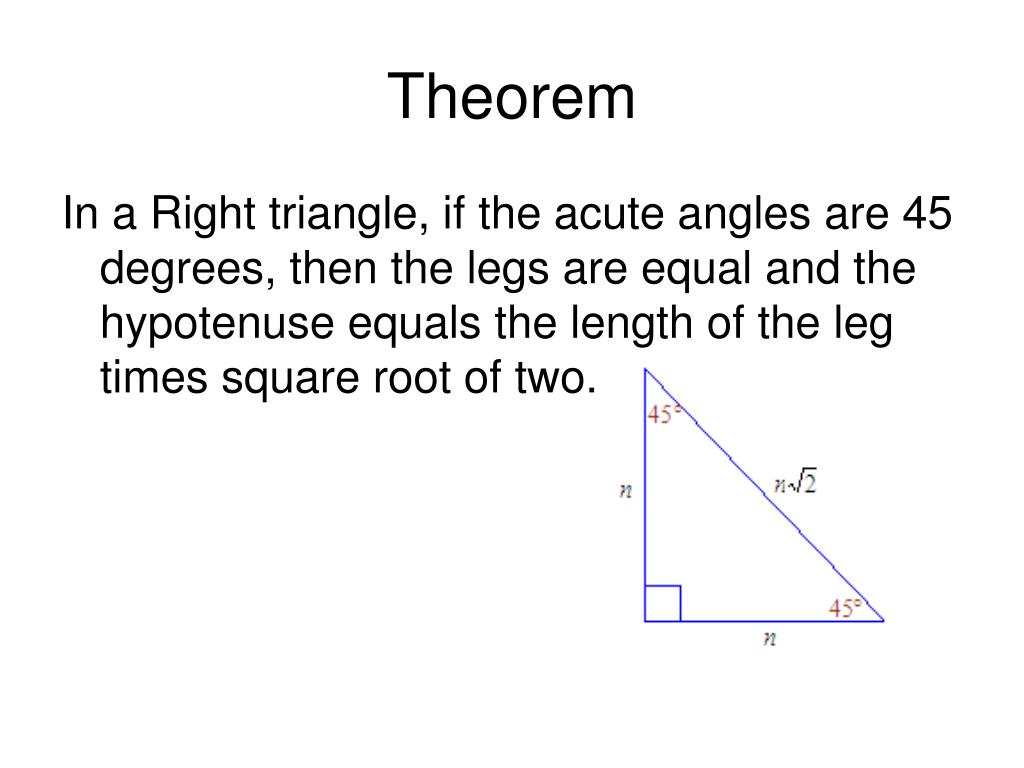 Theorem

In a Right triangle, if the acute angles are 45 degrees, then the legs are equal and the hypotenuse equals the length of the leg times square root of two.

$45°$

$n$

$n\sqrt{2}$

$45°$

$n$